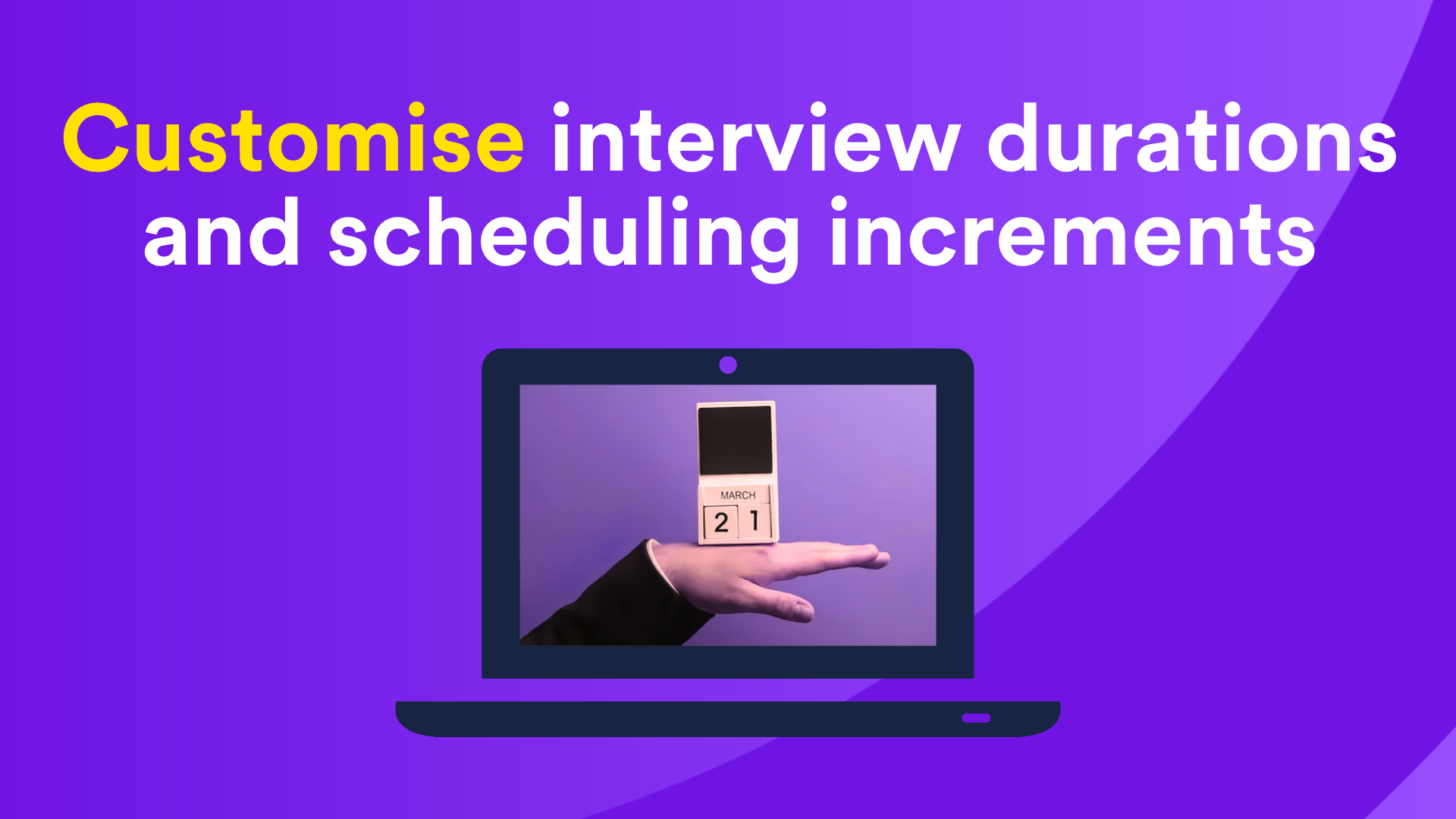 Customise interview durations and scheduling increments

MARCH
2 1